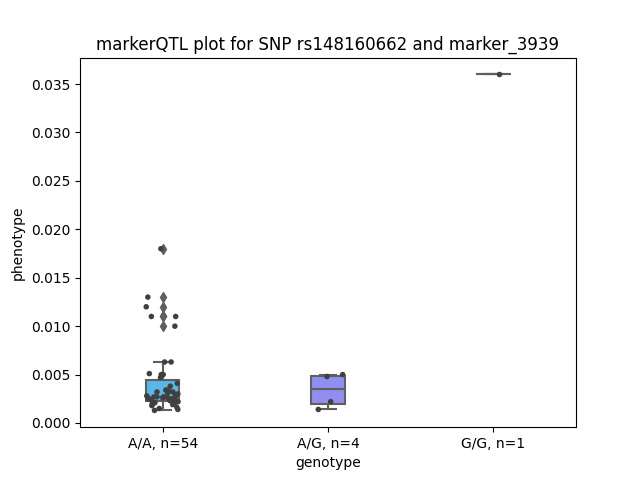 markerQTL plot for SNP rs148160662 and marker_3939

phenotype

0.035
0.030
0.025
0.020
0.015
0.010
0.005
0.000

A/A, n=54
A/G, n=4
G/G, n=1

genotype